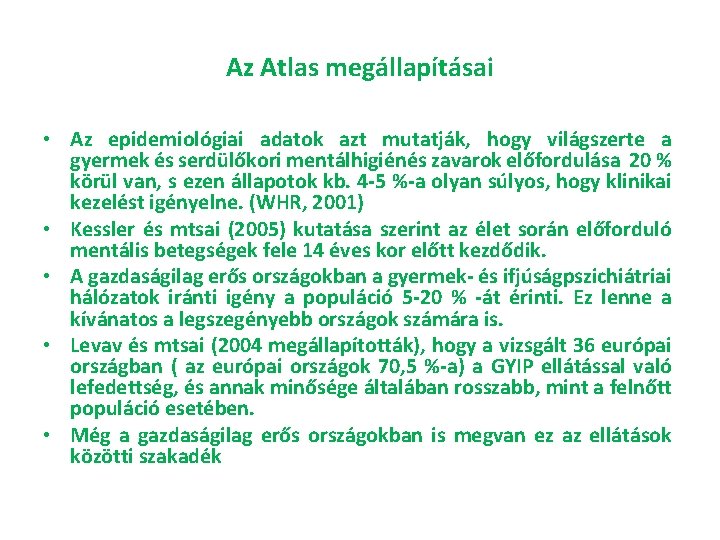 Az Atlas megállapításai

• Az epidemiológiai adatok azt mutatják, hogy világszerte a gyermek és serdülőkori mentálhigiénés zavarok előfordulása 20 % körül van, s ezen állapotok kb. 4-5 %-a olyan súlyos, hogy klinikai kezelést igényelne. (WHR, 2001)

• Kessler és mtsai (2005) kutatása szerint az élet során előforduló mentális betegségek fele 14 éves kor előtt kezdődik.

• A gazdaságilag erős országokban a gyermek- és ifjúságpszichiátriai hálózatok iránti igény a populáció 5-20 % -át érinti. Ez lenne a kívánatos a legszegényebb országok számára is.

• Levav és mtsai (2004 megállapították), hogy a vizsgált 36 európai országban ( az európai országok 70,5 %-a) a GYIP ellátással való lefedettség, és annak minősége általában rosszabb, mint a felnőtt populáció esetében.

• Még a gazdaságilag erős országokban is megvan ez az ellátások közötti szakadék